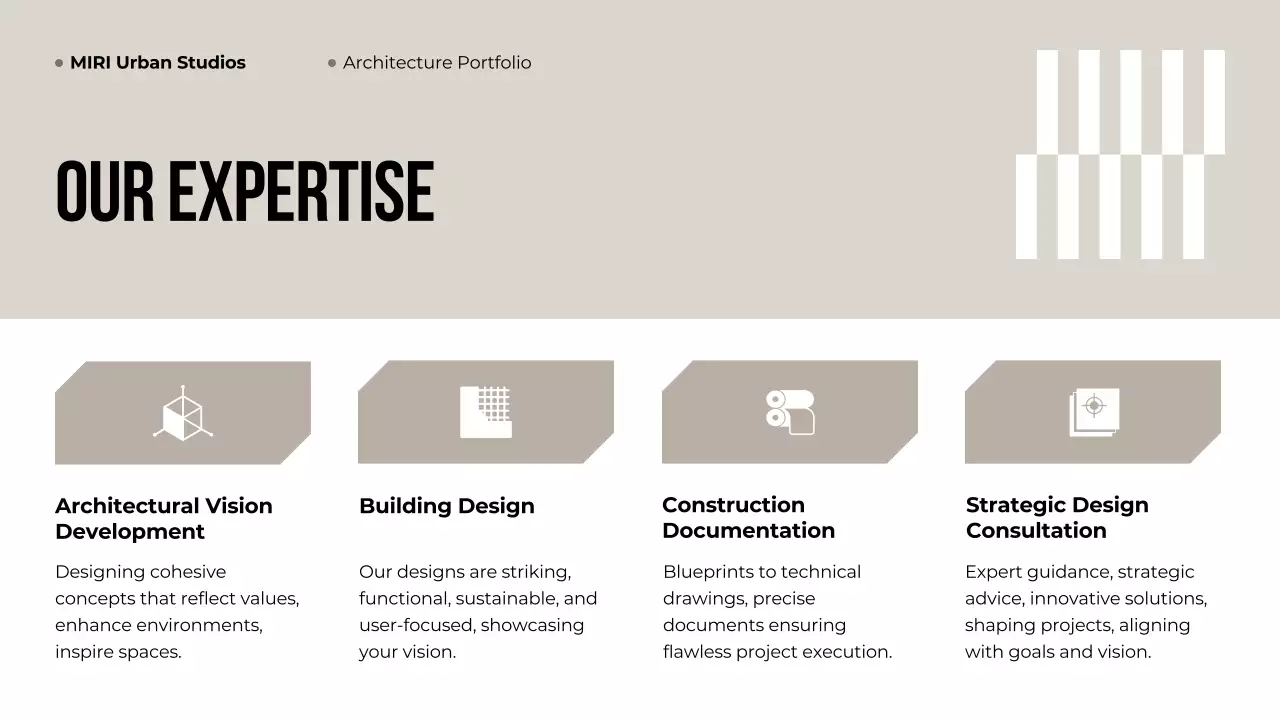 MIRI Urban Studios

Architecture Portfolio

OUR EXPERTISE

Architectural Vision Development

Designing cohesive concepts that reflect values, enhance environments, inspire spaces.

Building Design

Our designs are striking, functional, sustainable, and user-focused, showcasing your vision.

Construction Documentation

Blueprints to technical drawings, precise documents ensuring flawless project execution.

Strategic Design Consultation

Expert guidance, strategic advice, innovative solutions, shaping projects, aligning with goals and vision.